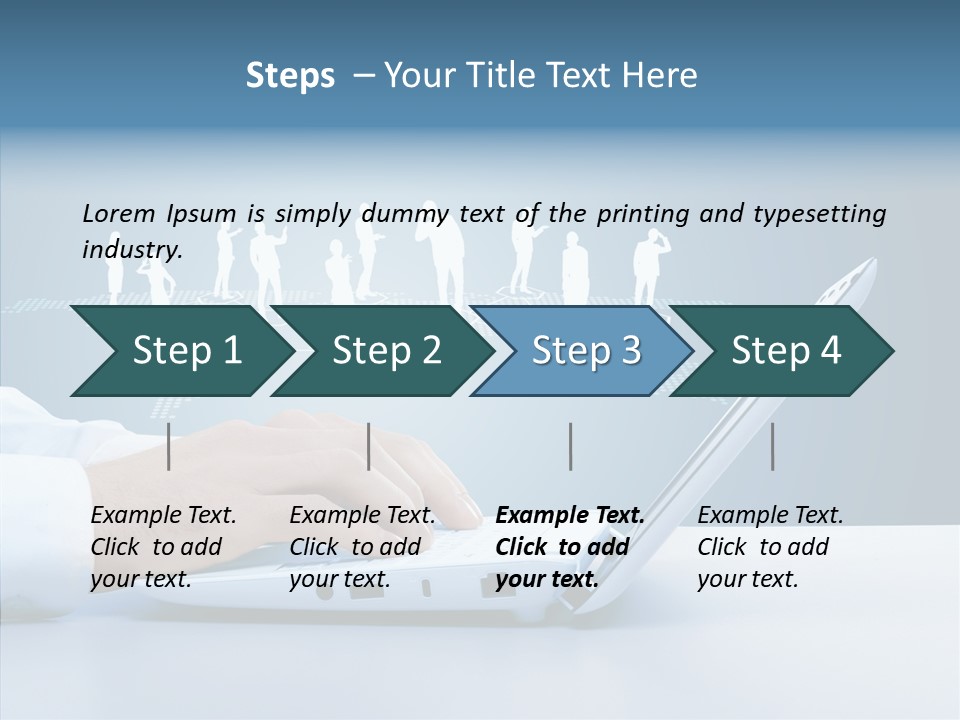 Steps – Your Title Text Here

Lorem Ipsum is simply dummy text of the printing and typesetting industry.

Step 1

Step 2

Step 3

Step 4

Example Text. Click to add your text.

Example Text. Click to add your text.

Example Text. Click to add your text.

Example Text. Click to add your text.